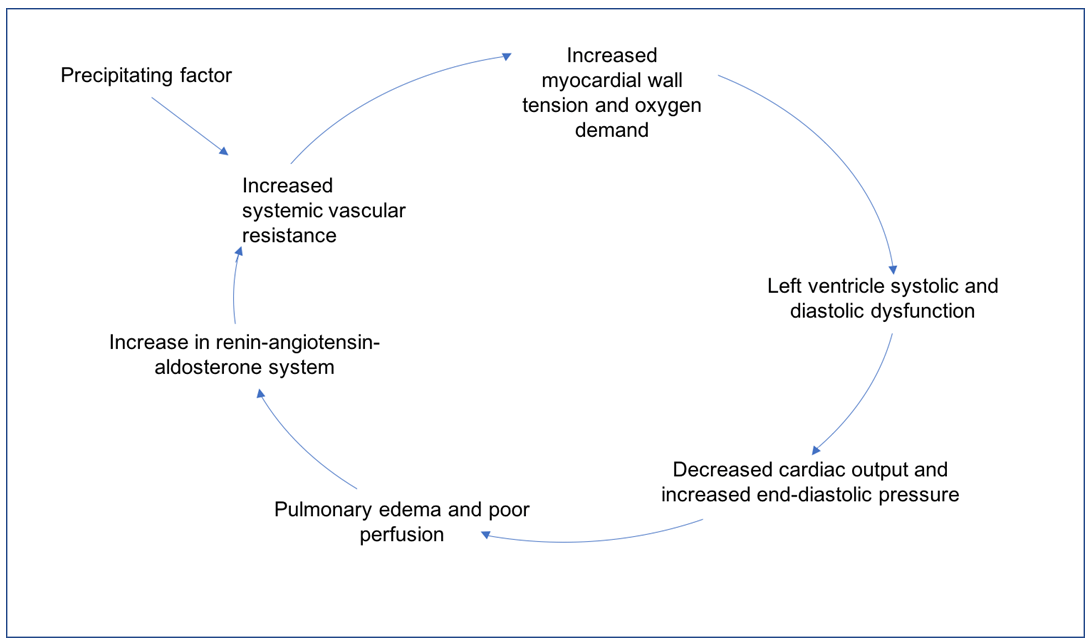 Precipitating factor

Increased systemic vascular resistance

Increased myocardial wall tension and oxygen demand

Left ventricle systolic and diastolic dysfunction

Decreased cardiac output and increased end-diastolic pressure

Pulmonary edema and poor perfusion

Increase in renin-angiotensin-aldosterone system